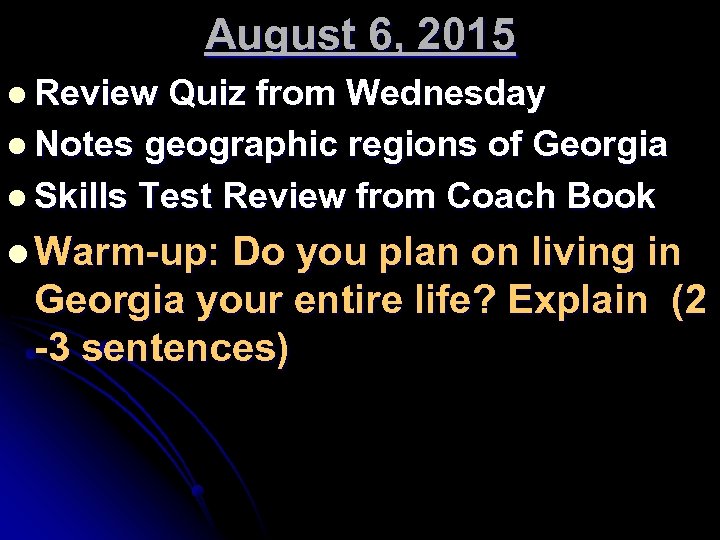 August 6, 2015

- Review Quiz from Wednesday
- Notes geographic regions of Georgia
- Skills Test Review from Coach Book
- Warm-up: Do you plan on living in Georgia your entire life? Explain (2 -3 sentences)